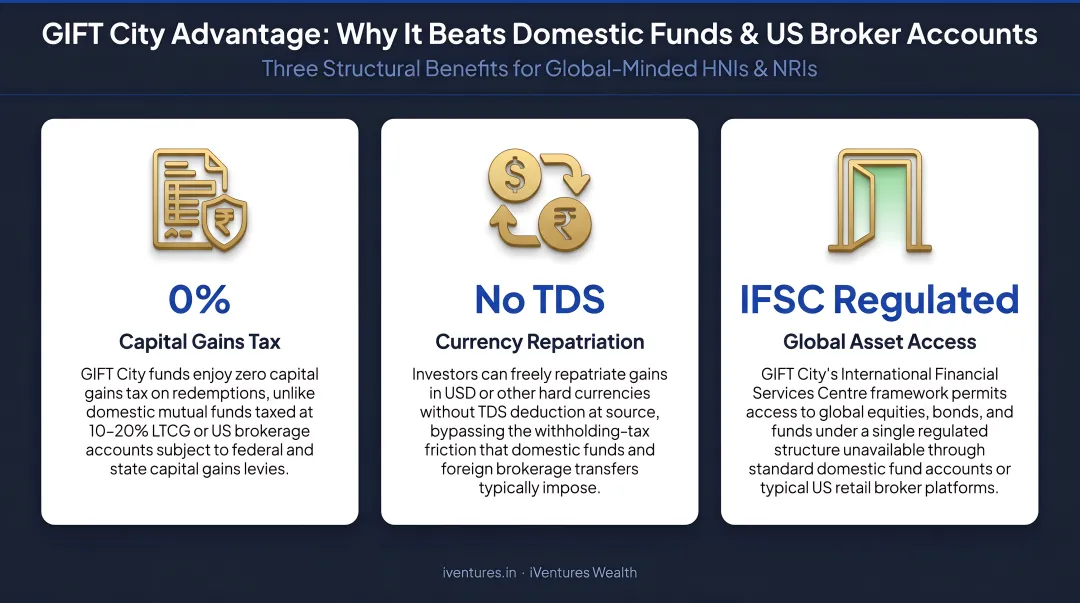 GIFT City Advantage: Why It Beats Domestic Funds & US Broker Accounts

Three Structural Benefits for Global-Minded HNIs & NRIs

0%

Capital Gains Tax

GIFT City funds enjoy zero capital gains tax on redemptions, unlike domestic mutual funds taxed at 10–20% LTCG or US brokerage accounts subject to federal and state capital gains levies.

No TDS

Currency Repatriation

Investors can freely repatriate gains in USD or other hard currencies without TDS deduction at source, bypassing the withholding-tax friction that domestic funds and foreign brokerage transfers typically impose.

IFSC Regulated

Global Asset Access

GIFT City's International Financial Services Centre framework permits access to global equities, bonds, and funds under a single regulated structure unavailable through standard domestic fund accounts or typical US retail broker platforms.

iventures.in · iVentures Wealth